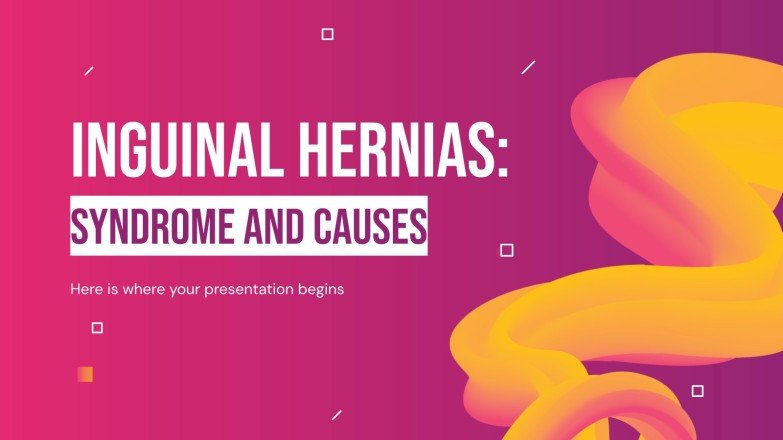 INGUINAL HERNIAS:
SYNDROME AND CAUSES

Here is where your presentation begins